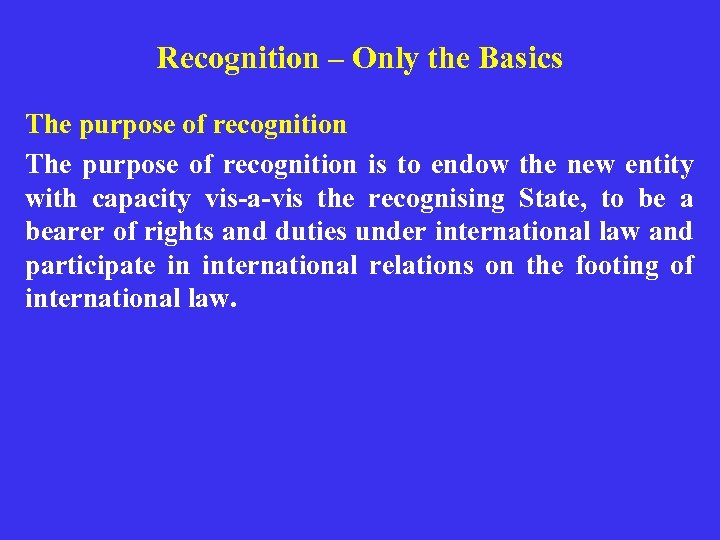 Recognition – Only the Basics

The purpose of recognition

The purpose of recognition is to endow the new entity with capacity vis-a-vis the recognising State, to be a bearer of rights and duties under international law and participate in international relations on the footing of international law.